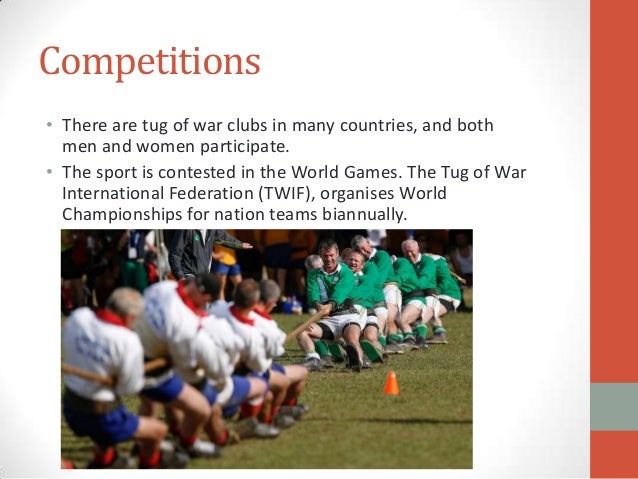 Competitions

• There are tug of war clubs in many countries, and both men and women participate.

• The sport is contested in the World Games. The Tug of War International Federation (TWIF), organises World Championships for nation teams biannually.